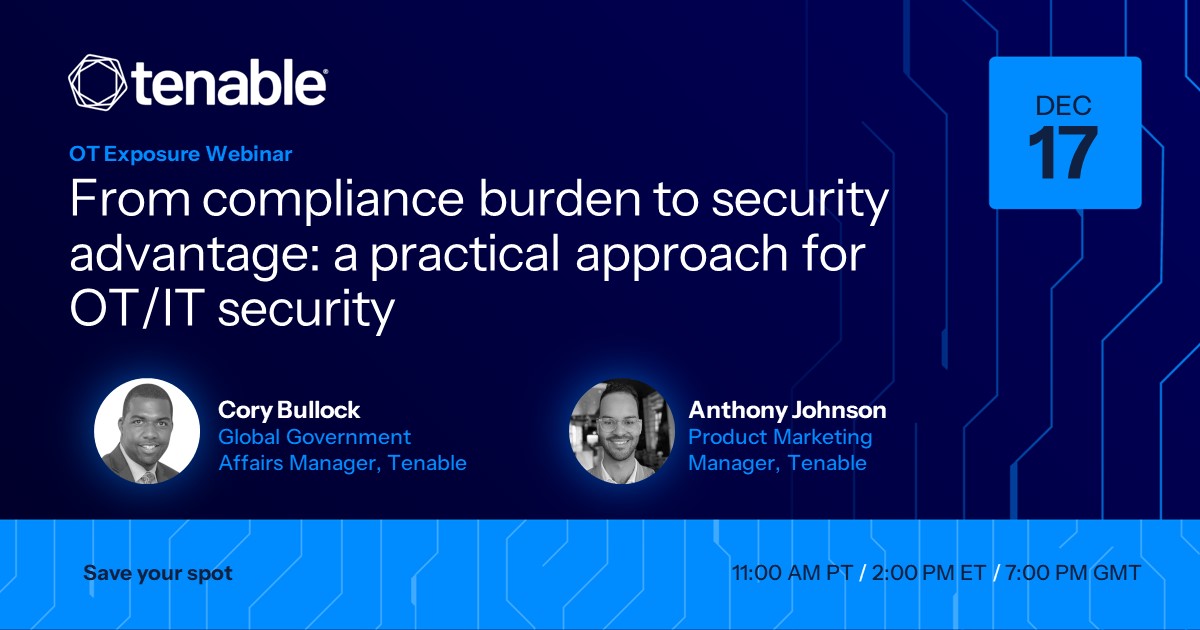 tenable®

DEC
17

OT Exposure Webinar

From compliance burden to security advantage: a practical approach for OT/IT security

Cory Bullock
Global Government Affairs Manager, Tenable

Anthony Johnson
Product Marketing Manager, Tenable

Save your spot

11:00 AM PT / 2:00 PM ET / 7:00 PM GMT